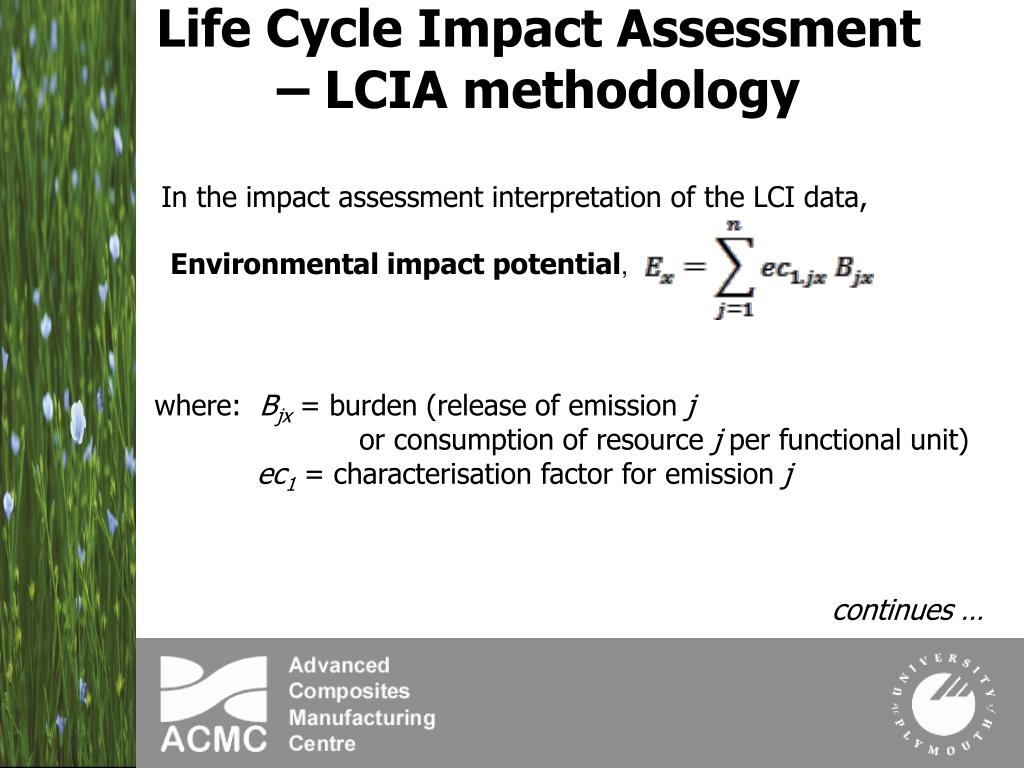 Life Cycle Impact Assessment – LCIA methodology

In the impact assessment interpretation of the LCI data,

**Environmental impact potential**, $E_x = \sum_{j=1}^{n} ec_{1,jx} B_{jx}$

where: $B_{jx}$ = burden (release of emission $j$ or consumption of resource $j$ per functional unit)
$ec_1$ = characterisation factor for emission $j$

continues …

ACMC Advanced Composites Manufacturing Centre

UNIVERSITY OF PLYMOUTH